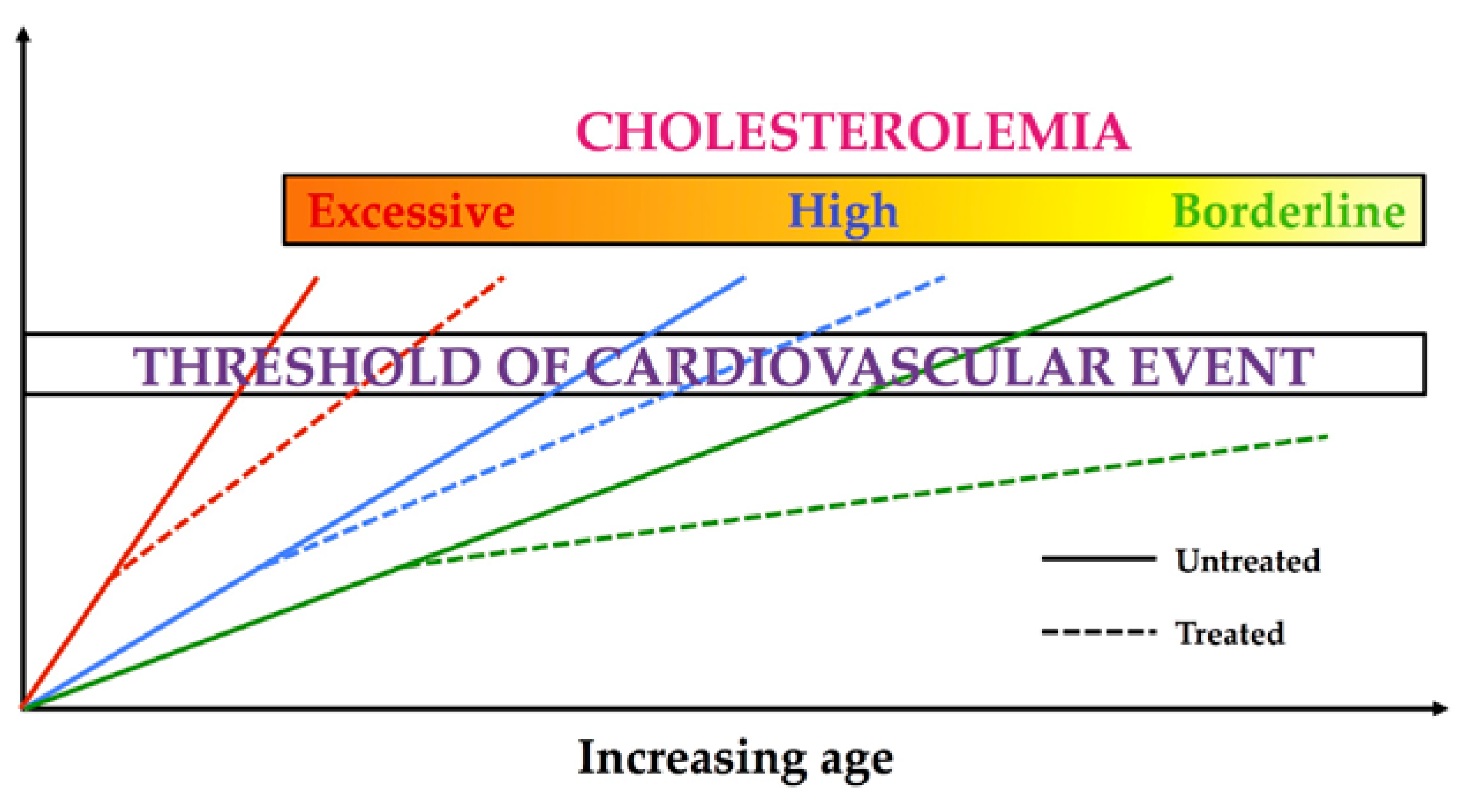 CHOLESTEROLEMIA

Excessive High Borderline

THRESHOLD OF CARDIOVASCULAR EVENT

Untreated

Treated

Increasing age